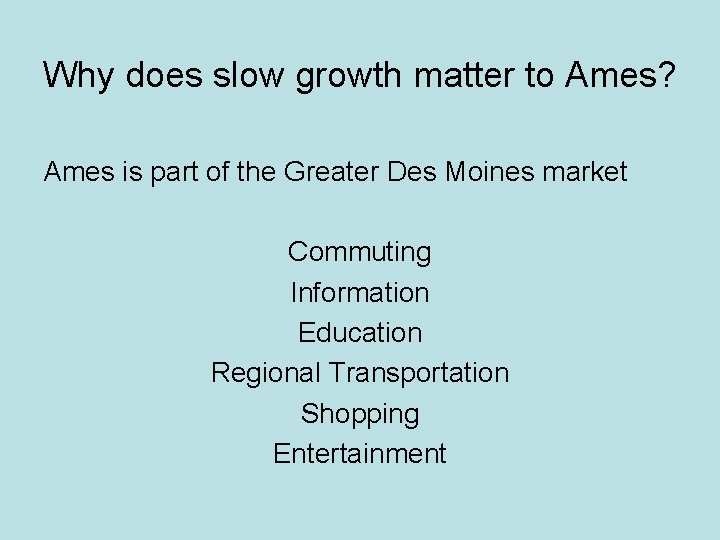 Why does slow growth matter to Ames?

Ames is part of the Greater Des Moines market

Commuting
Information
Education
Regional Transportation
Shopping
Entertainment